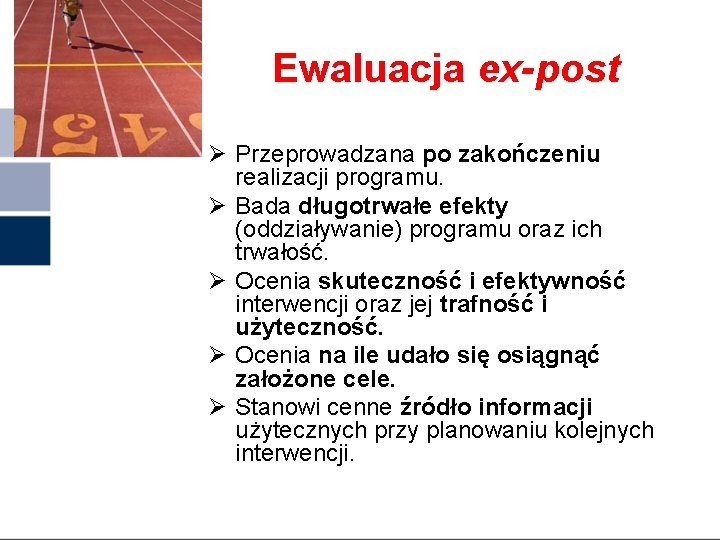 Ewaluacja ex-post

➢ Przeprowadzana po zakończeniu realizacji programu.
➢ Bada długotrwałe efekty (oddziaływanie) programu oraz ich trwałość.
➢ Ocenia skuteczność i efektywność interwencji oraz jej trafność i użyteczność.
➢ Ocenia na ile udało się osiągnąć założone cele.
➢ Stanowi cenne źródło informacji użytecznych przy planowaniu kolejnych interwencji.